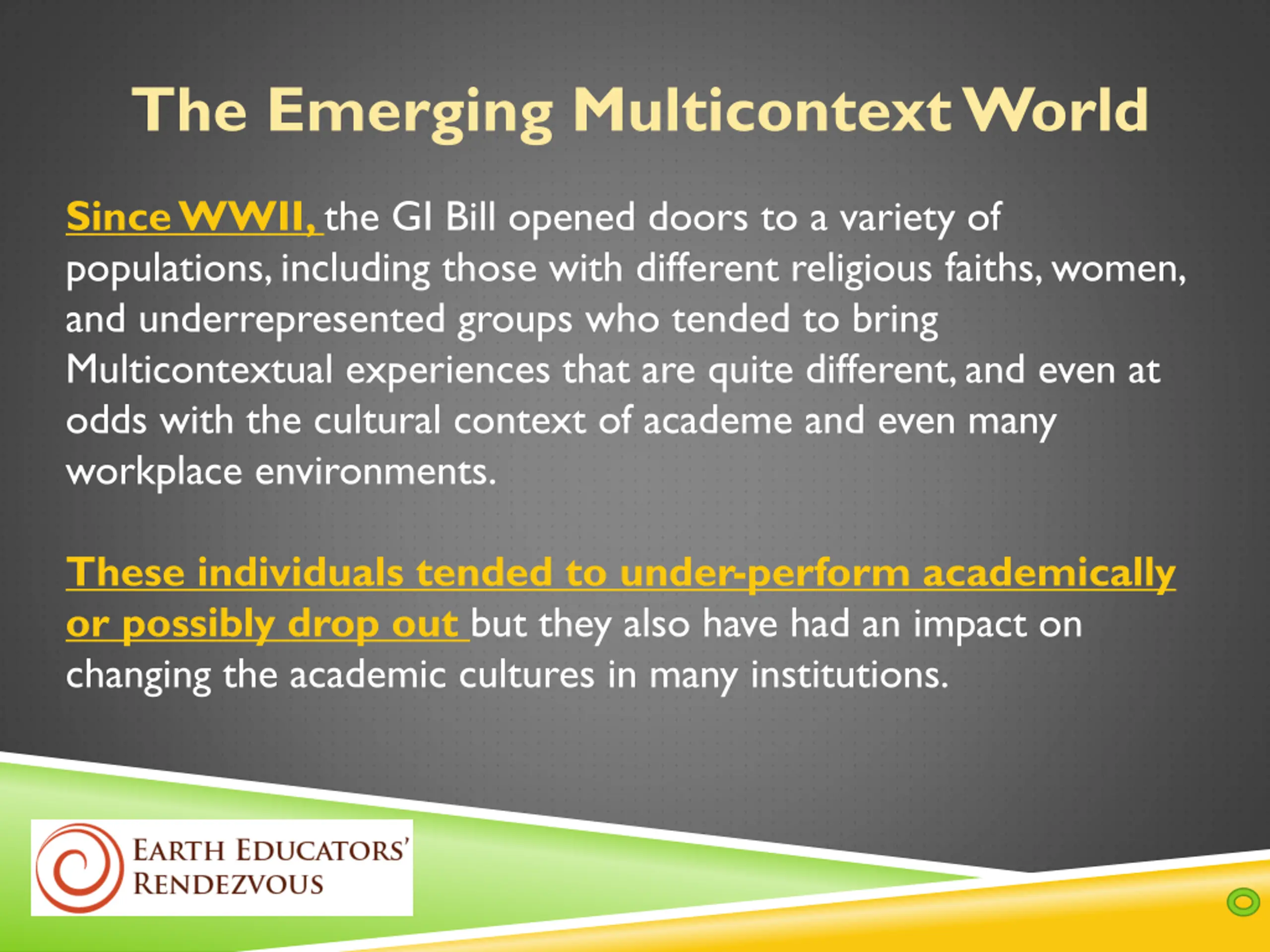 The Emerging Multicontext World

Since WWII, the GI Bill opened doors to a variety of populations, including those with different religious faiths, women, and underrepresented groups who tended to bring Multicontextual experiences that are quite different, and even at odds with the cultural context of academe and even many workplace environments.

These individuals tended to under-perform academically or possibly drop out but they also have had an impact on changing the academic cultures in many institutions.

EARTH EDUCATORS' RENDEZVOUS